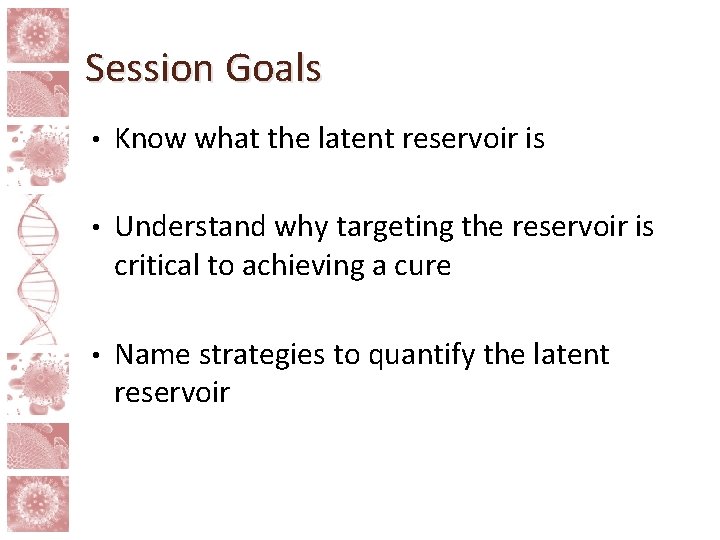 Session Goals

• Know what the latent reservoir is

• Understand why targeting the reservoir is critical to achieving a cure

• Name strategies to quantify the latent reservoir